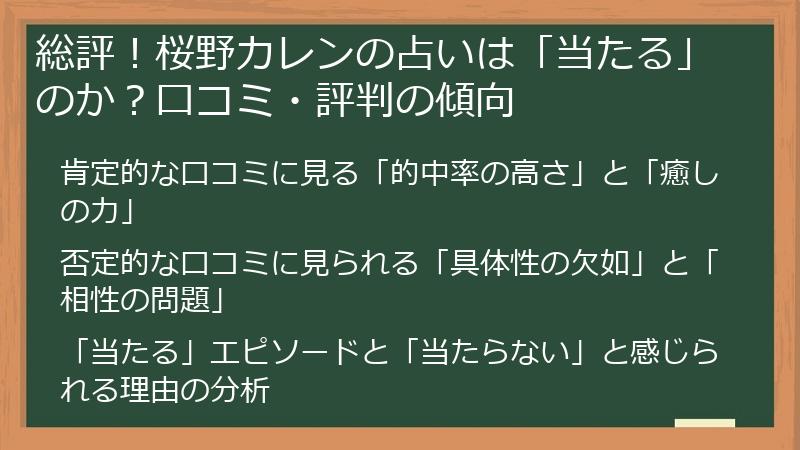 総評！桜野カレンの占いは「当たる」のか？口コミ・評判の傾向

肯定的な口コミに見る「的中率の高さ」と「癒しの力」

否定的な口コミに見られる「具体性の欠如」と「相性の問題」

「当たる」エピソードと「当たらない」と感じられる理由の分析